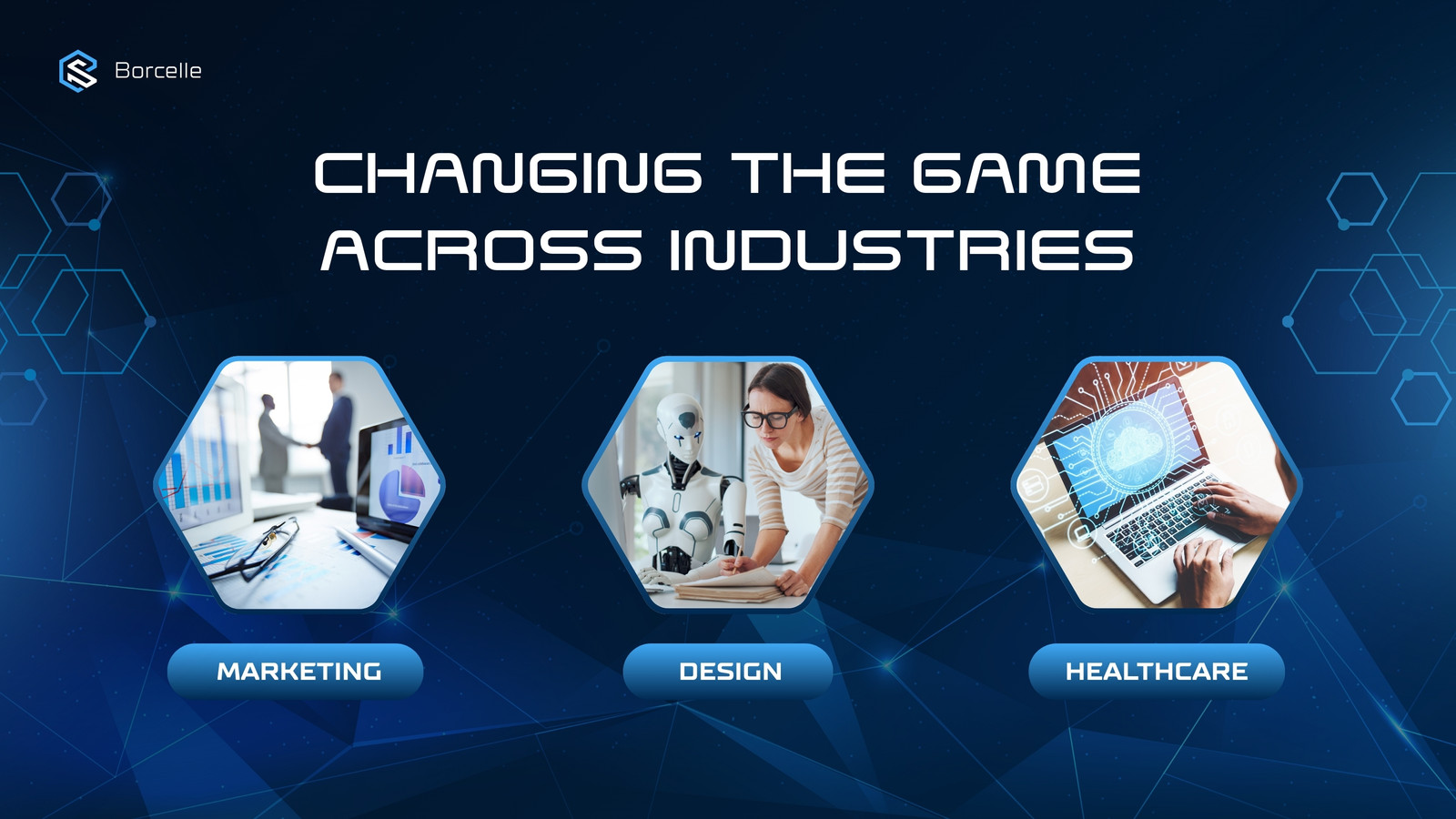 Borcelle

CHANGING THE GAME ACROSS INDUSTRIES

MARKETING

DESIGN

HEALTHCARE